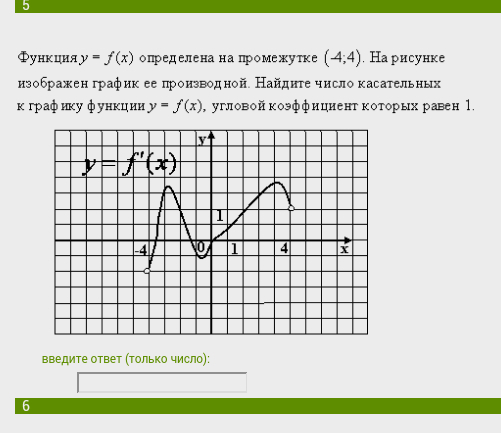 5

Функция $y = f(x)$ определена на промежутке $(-4;4)$. На рисунке изображен график ее производной. Найдите число касательных к графику функции $y = f(x)$, угловой коэффициент которых равен 1.

$y = f'(x)$

y

1

-4

0

1

4

x

введите ответ (только число):

6